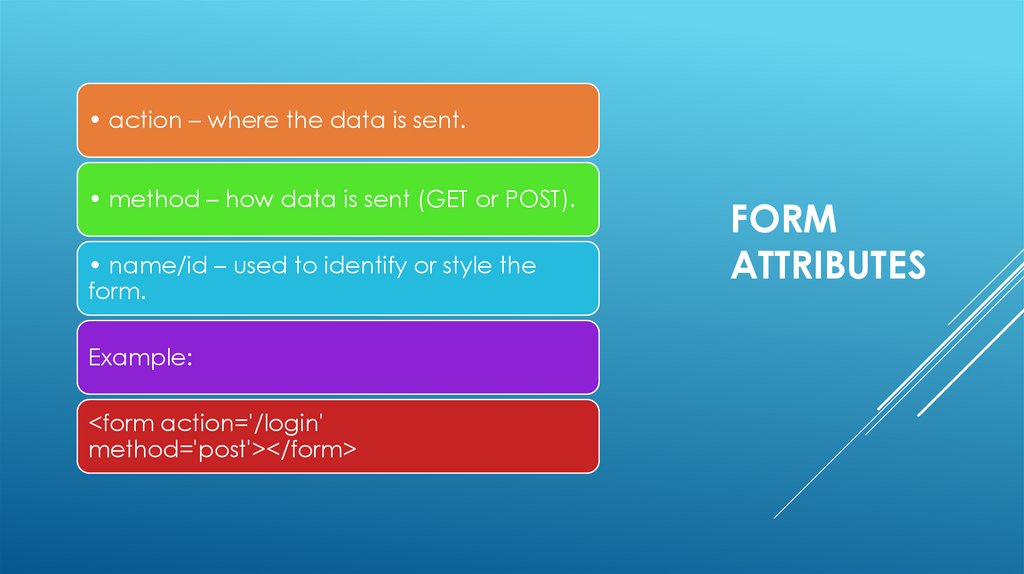 • action – where the data is sent.

• method – how data is sent (GET or POST).

• name/id – used to identify or style the form.

Example:

<form action='/login' method='post'></form>

FORM ATTRIBUTES